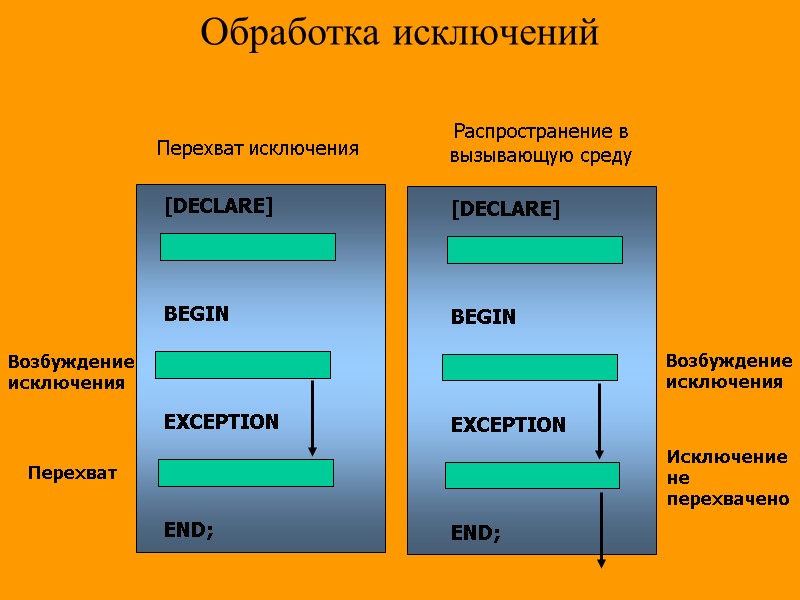 Обработка исключений

Перехват исключения

[DECLARE]

BEGIN

Возбуждение исключения

EXCEPTION

Перехват

END;

Распространение в вызывающую среду

[DECLARE]

BEGIN

Возбуждение исключения

EXCEPTION

Исключение не перехвачено

END;